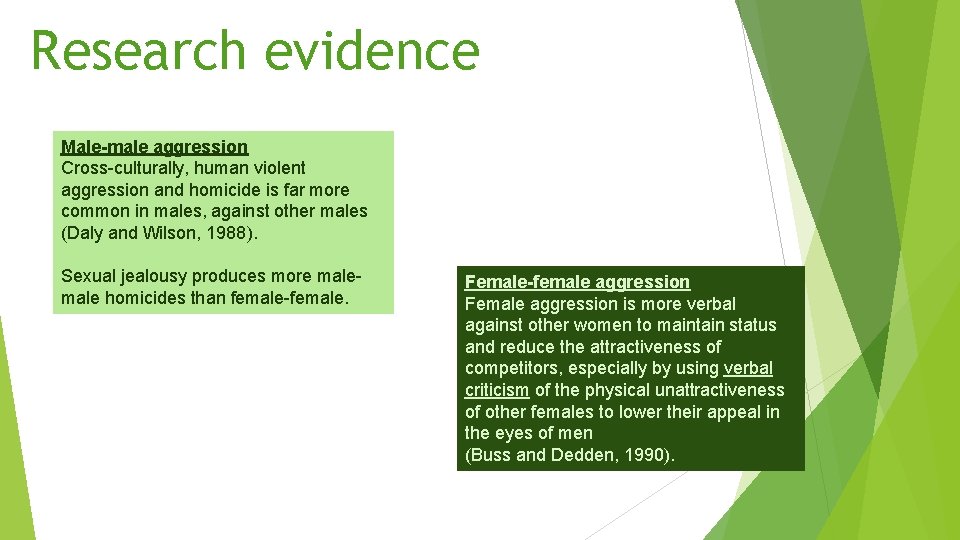 Research evidence

Male-male aggression
Cross-culturally, human violent aggression and homicide is far more common in males, against other males (Daly and Wilson, 1988).

Sexual jealousy produces more male-male homicides than female-female.

Female-female aggression
Female aggression is more verbal against other women to maintain status and reduce the attractiveness of competitors, especially by using verbal criticism of the physical unattractiveness of other females to lower their appeal in the eyes of men
(Buss and Dedden, 1990).